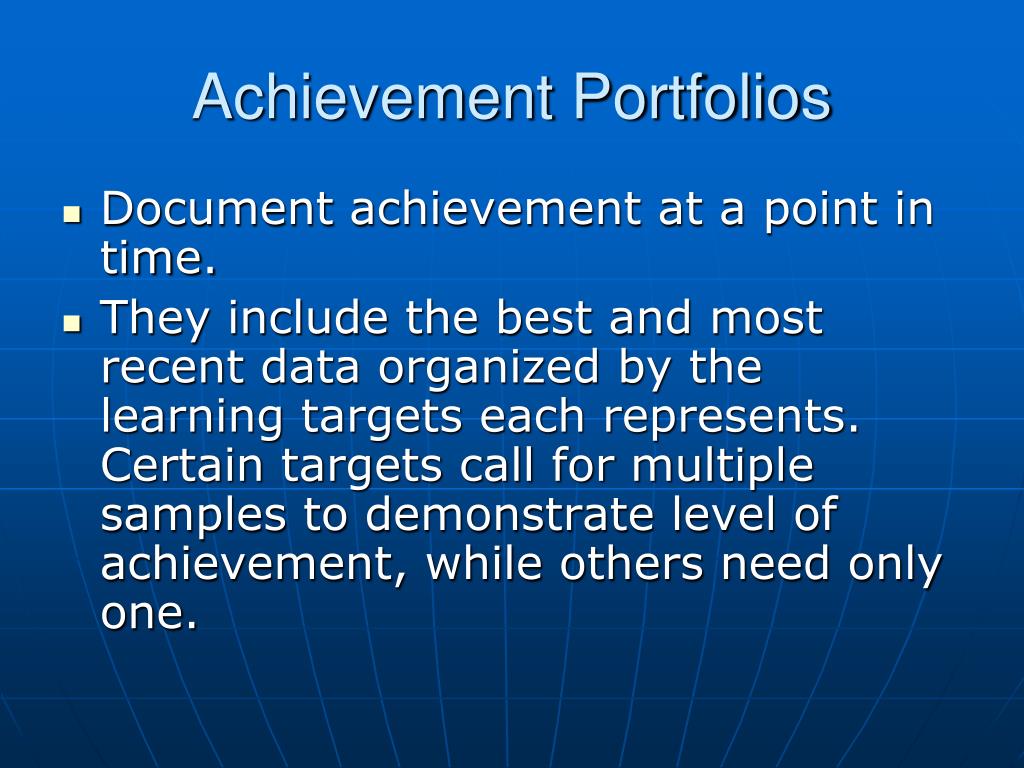 Achievement Portfolios

- Document achievement at a point in time.
- They include the best and most recent data organized by the learning targets each represents. Certain targets call for multiple samples to demonstrate level of achievement, while others need only one.